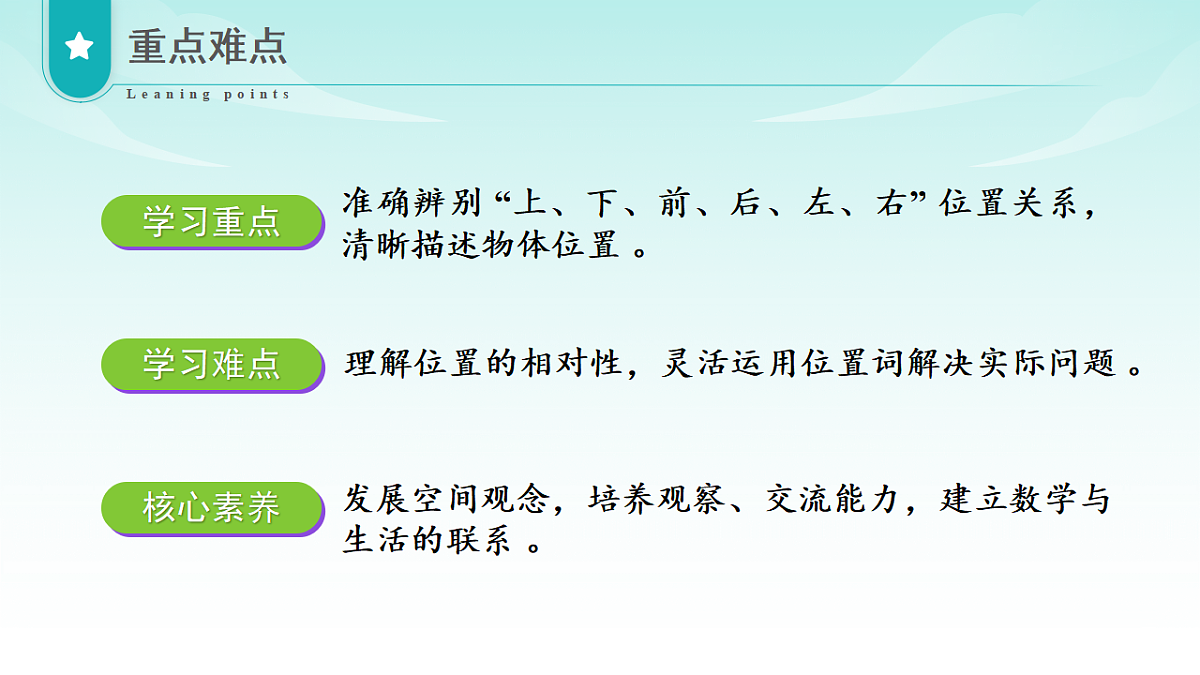 重点难点
Leaning points

学习重点
准确辨别“上、下、前、后、左、右”位置关系，清晰描述物体位置 。

学习难点
理解位置的相对性，灵活运用位置词解决实际问题 。

核心素养
发展空间观念，培养观察、交流能力，建立数学与生活的联系 。